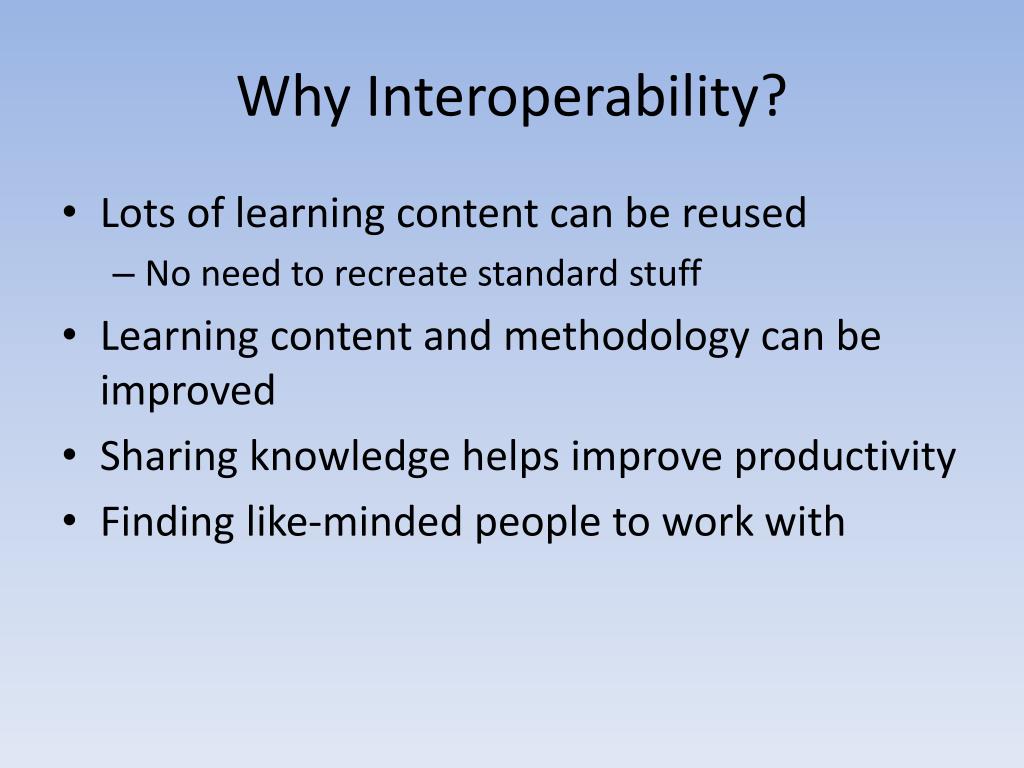 Why Interoperability?

• Lots of learning content can be reused
– No need to recreate standard stuff
• Learning content and methodology can be improved
• Sharing knowledge helps improve productivity
• Finding like-minded people to work with